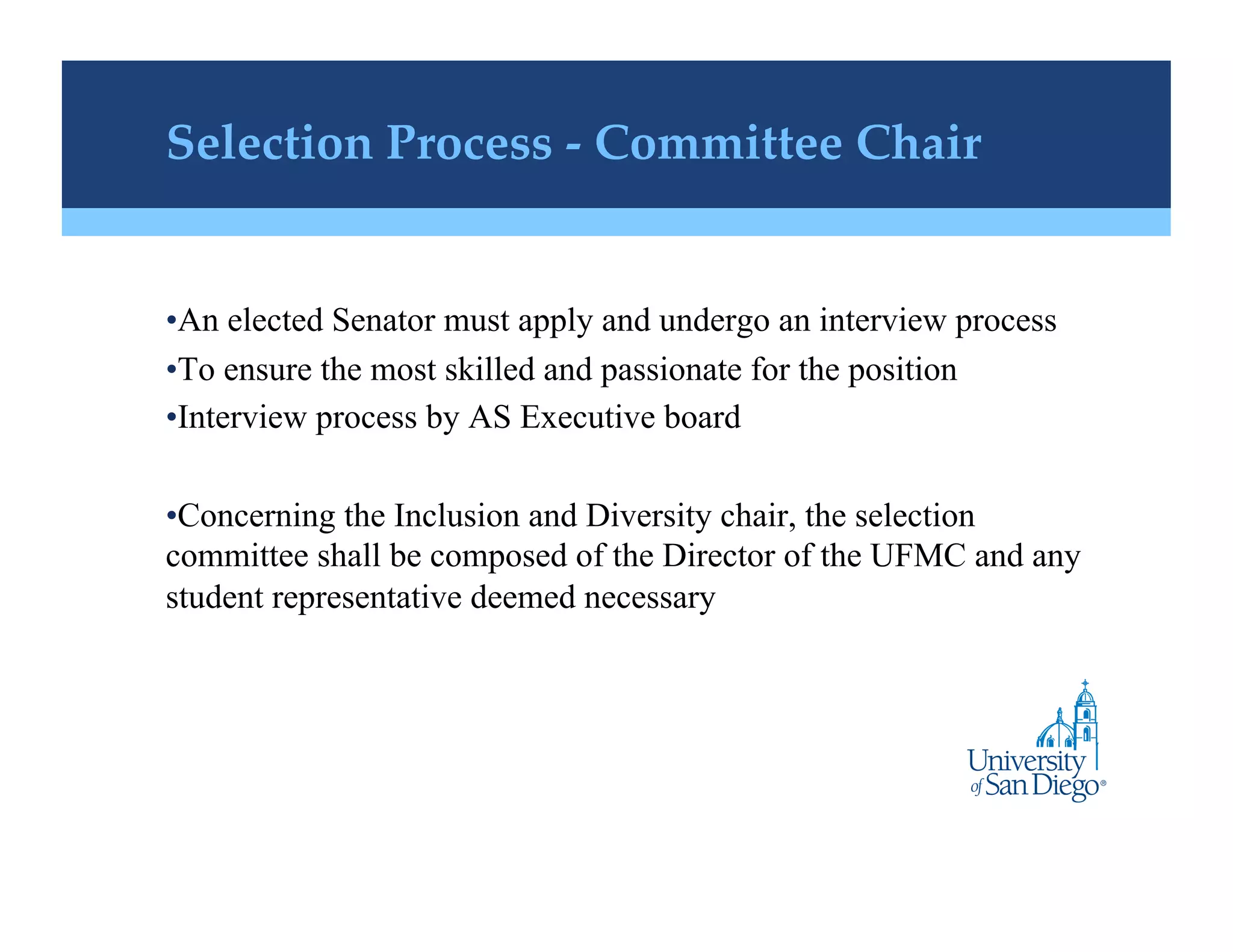 Selection Process - Committee Chair

•An elected Senator must apply and undergo an interview process
•To ensure the most skilled and passionate for the position
•Interview process by AS Executive board

•Concerning the Inclusion and Diversity chair, the selection committee shall be composed of the Director of the UFMC and any student representative deemed necessary

University of San Diego®